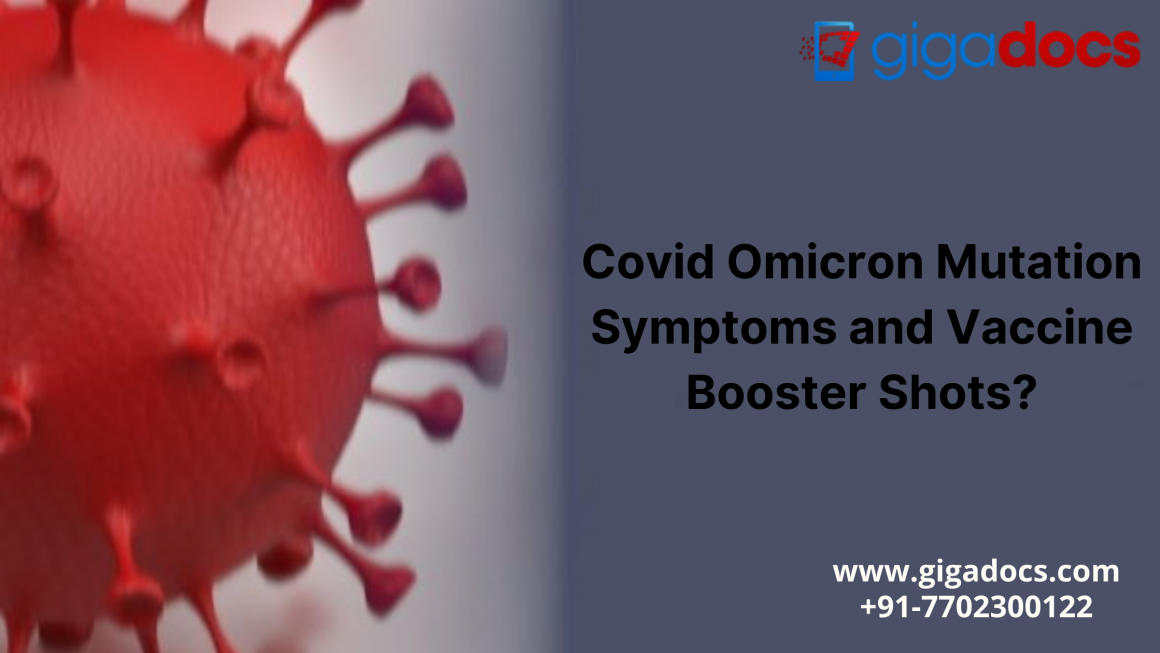 gigadocs

Covid Omicron Mutation Symptoms and Vaccine Booster Shots?

www.gigadocs.com
+91-7702300122